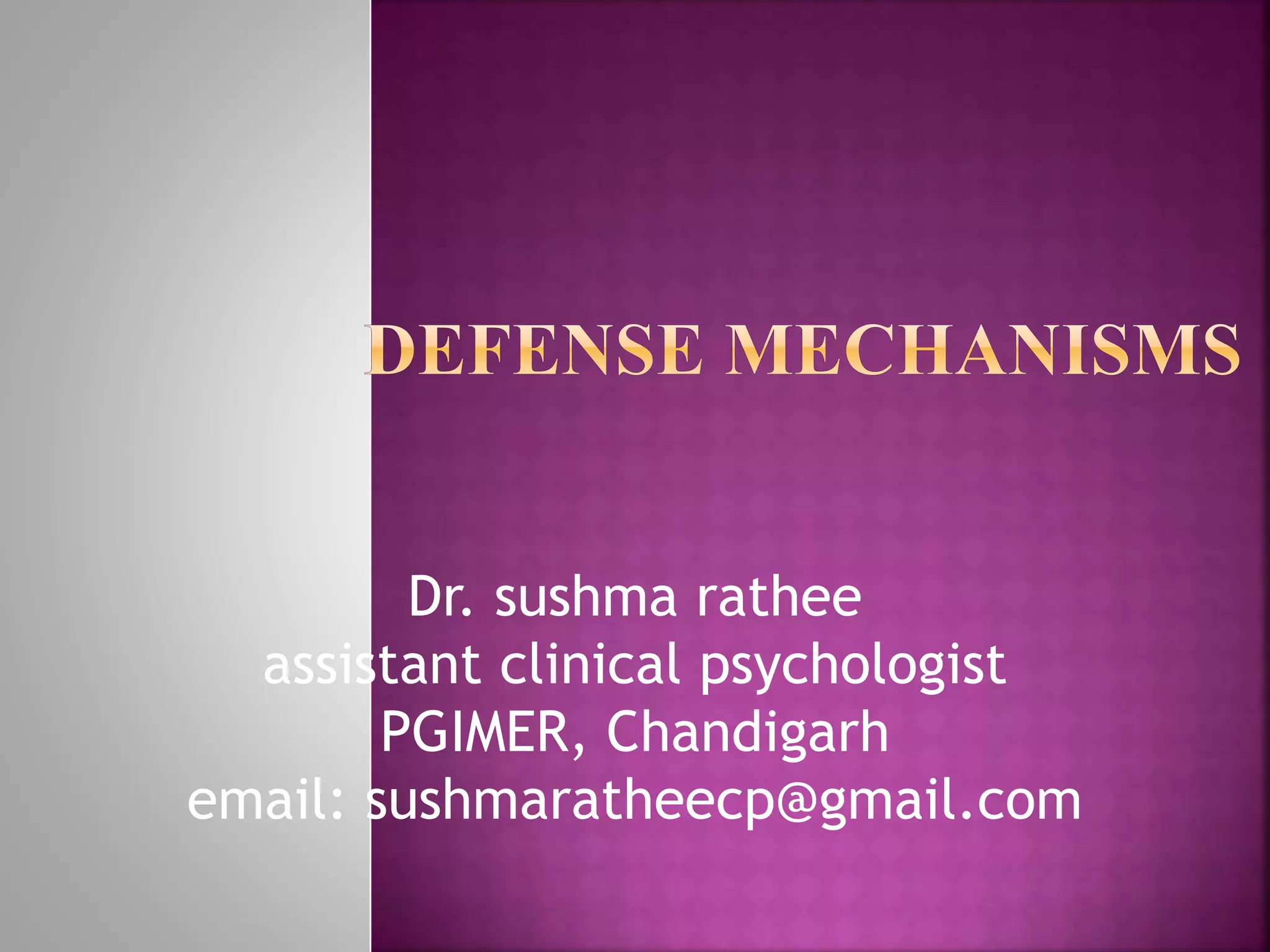 DEFENSE MECHANISMS

Dr. sushma rathee
assistant clinical psychologist
PGIMER, Chandigarh
email: sushmaratheecp@gmail.com